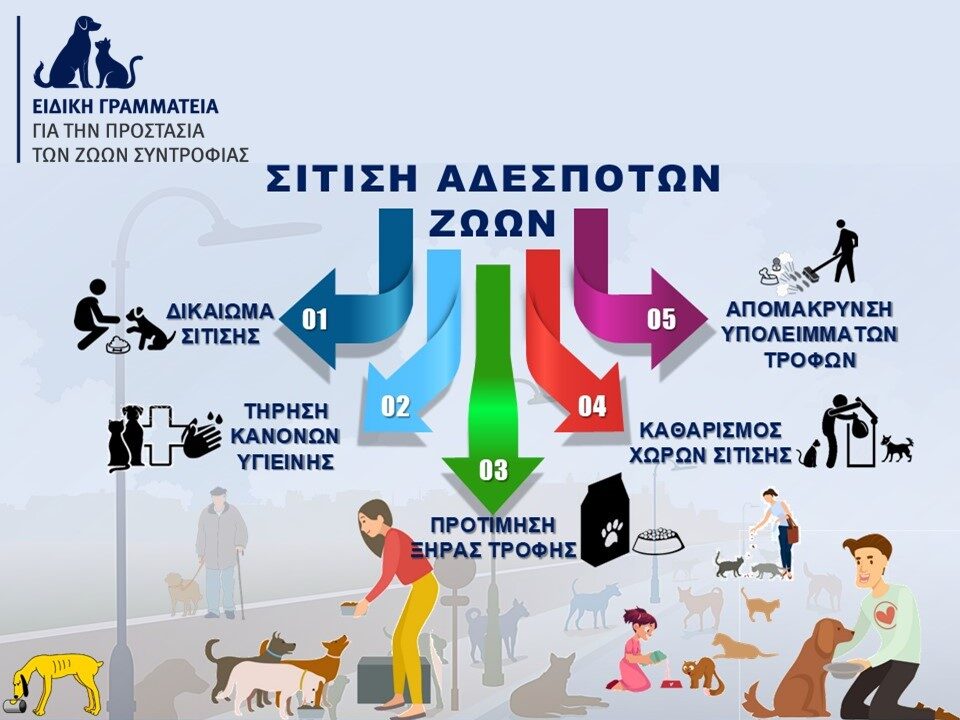 ΕΙΔΙΚΗ ΓΡΑΜΜΑΤΕΙΑ
ΓΙΑ ΤΗΝ ΠΡΟΣΤΑΣΙΑ
ΤΩΝ ΖΩΩΝ ΣΥΝΤΡΟΦΙΑΣ

ΣΙΤΙΣΗ ΑΔΕΣΠΟΤΩΝ ΖΩΩΝ

01
ΔΙΚΑΙΩΜΑ ΣΙΤΙΣΗΣ

02
ΤΗΡΗΣΗ ΚΑΝΟΝΩΝ ΥΓΙΕΙΝΗΣ

03
ΠΡΟΤΙΜΗΣΗ ΞΗΡΑΣ ΤΡΟΦΗΣ

04
ΚΑΘΑΡΙΣΜΟΣ ΧΩΡΩΝ ΣΙΤΙΣΗΣ

05
ΑΠΟΜΑΚΡΥΝΣΗ ΥΠΟΛΕΙΜΜΑΤΩΝ ΤΡΟΦΩΝ